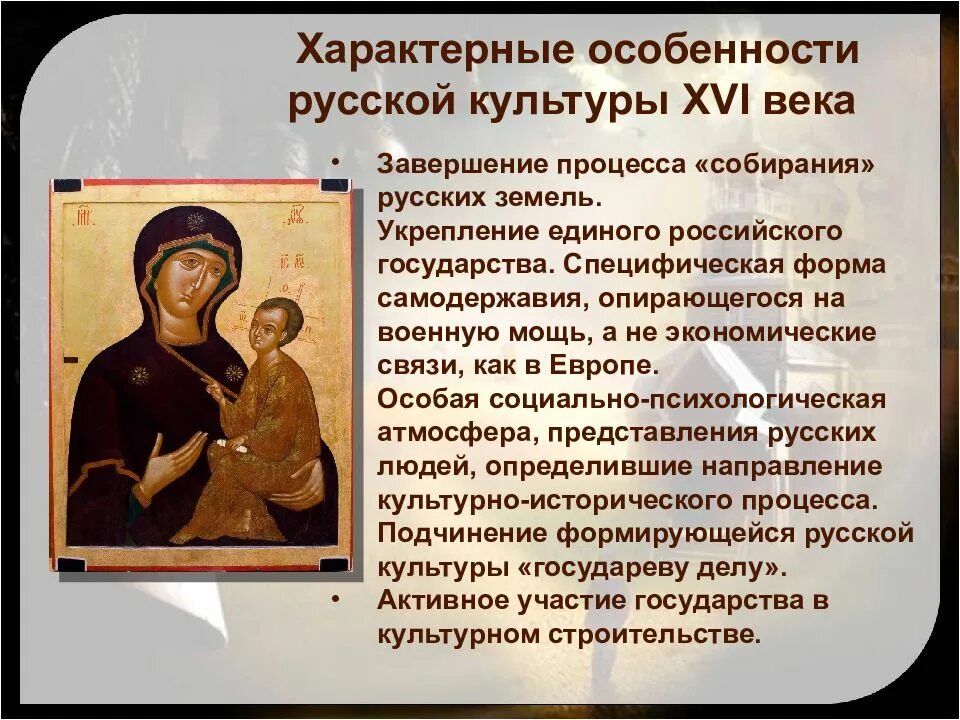 Характерные особенности русской культуры XVI века

• Завершение процесса «собирания» русских земель.
Укрепление единого российского государства. Специфическая форма самодержавия, опирающегося на военную мощь, а не экономические связи, как в Европе.
Особая социально-психологическая атмосфера, представления русских людей, определившие направление культурно-исторического процесса.
Подчинение формирующейся русской культуры «государеву делу».
• Активное участие государства в культурном строительстве.